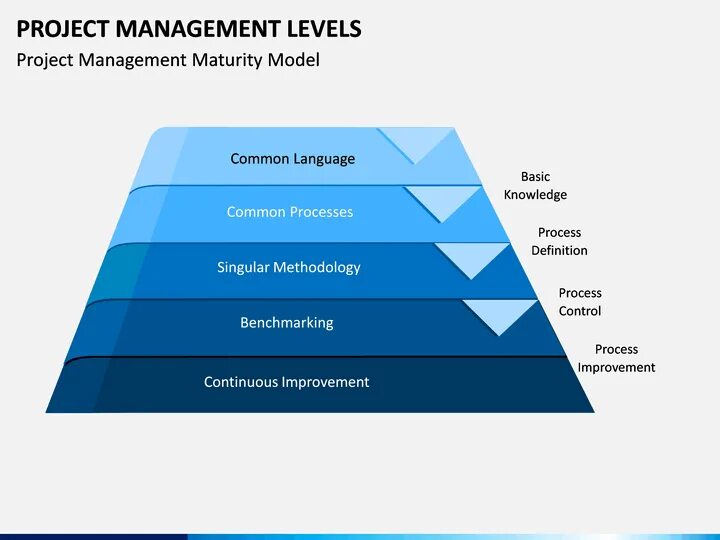 PROJECT MANAGEMENT LEVELS
Project Management Maturity Model

Common Language
Common Processes
Singular Methodology
Benchmarking
Continuous Improvement

Basic Knowledge
Process Definition
Process Control
Process Improvement